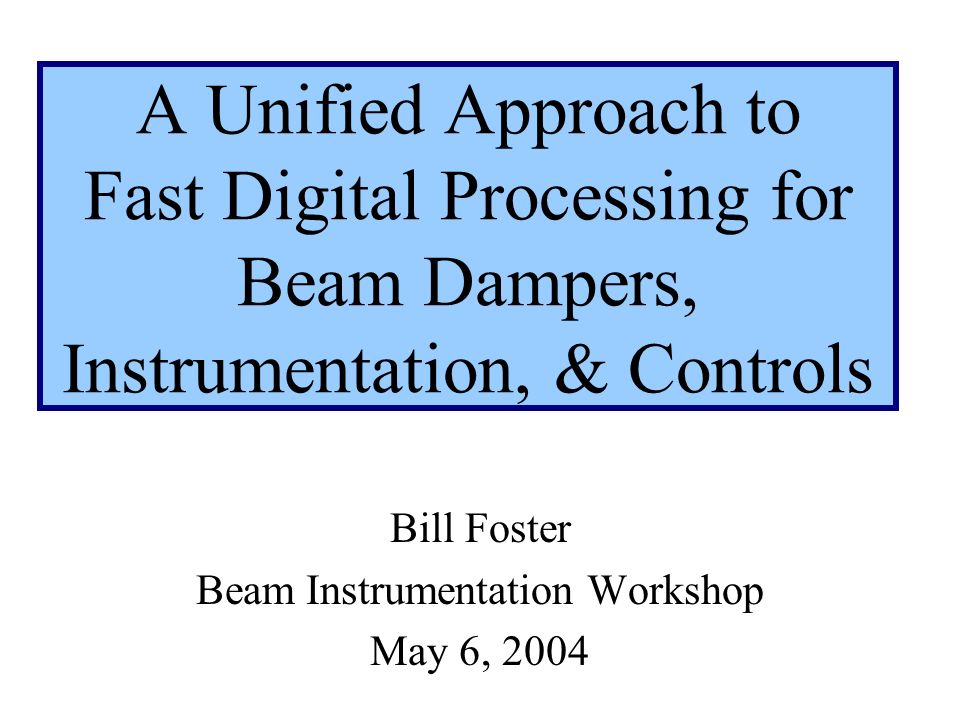 A Unified Approach to Fast Digital Processing for Beam Dampers, Instrumentation, & Controls

Bill Foster
Beam Instrumentation Workshop
May 6, 2004